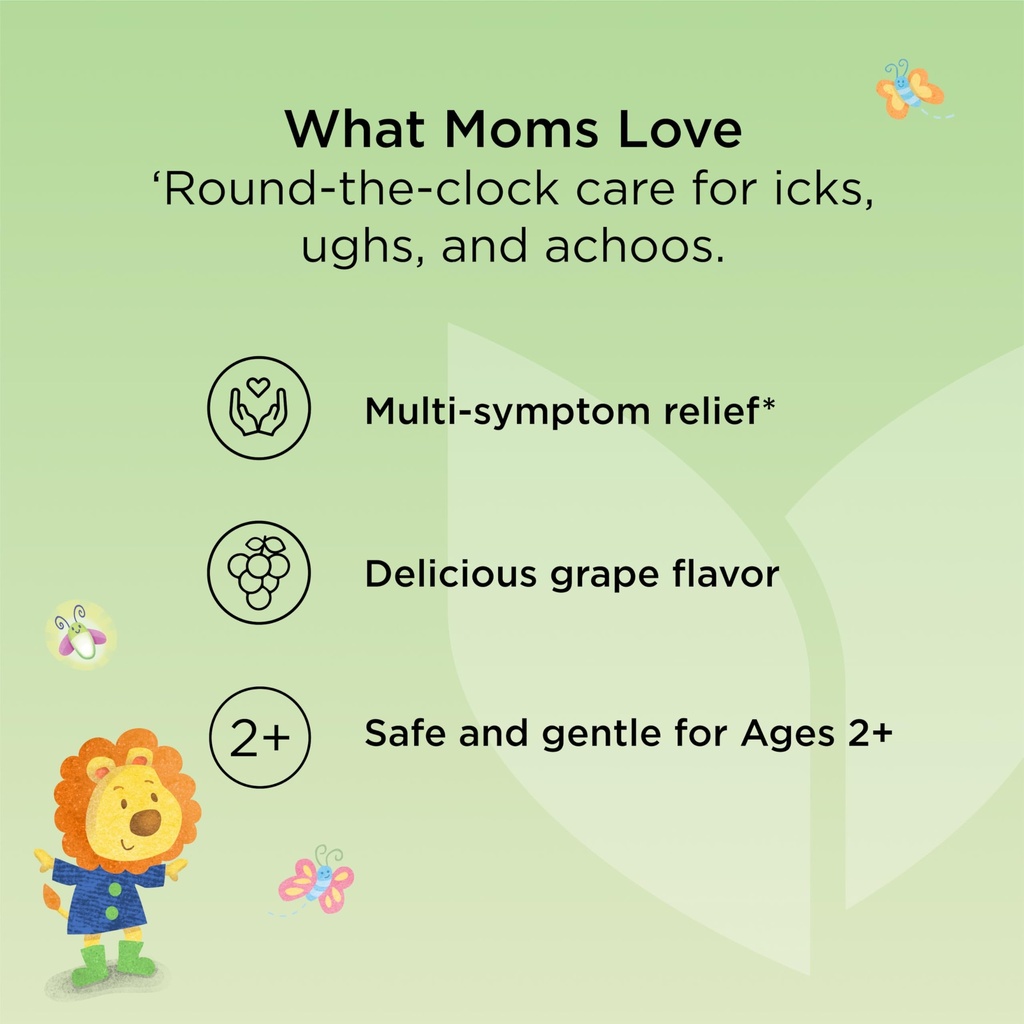 What Moms Love
‘Round-the-clock care for icks, ughs, and achoos.

Multi-symptom relief*

Delicious grape flavor

2+

Safe and gentle for Ages 2+